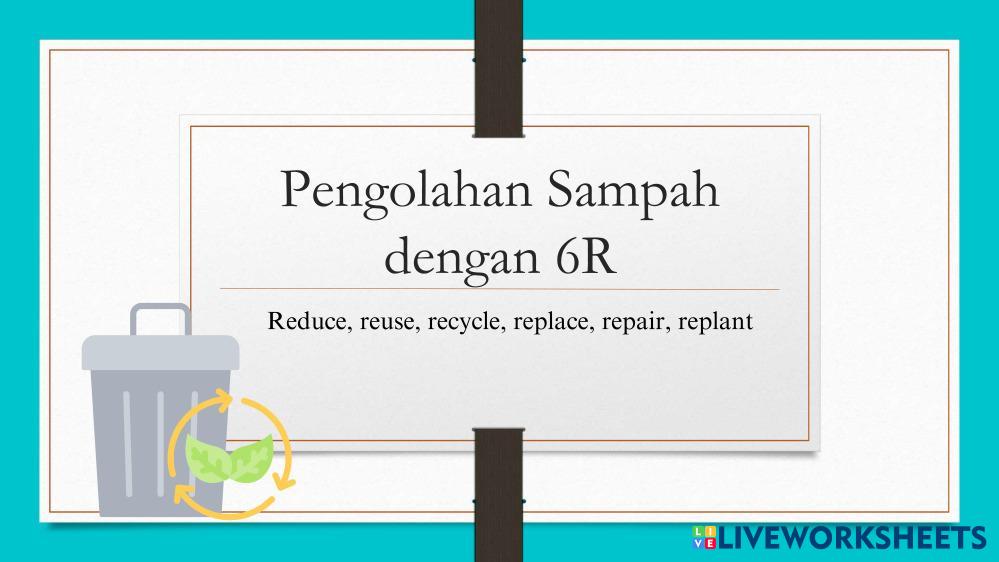 Pengolahan Sampah dengan 6R

Reduce, reuse, recycle, replace, repair, replant

LIVEWORKSHEETS